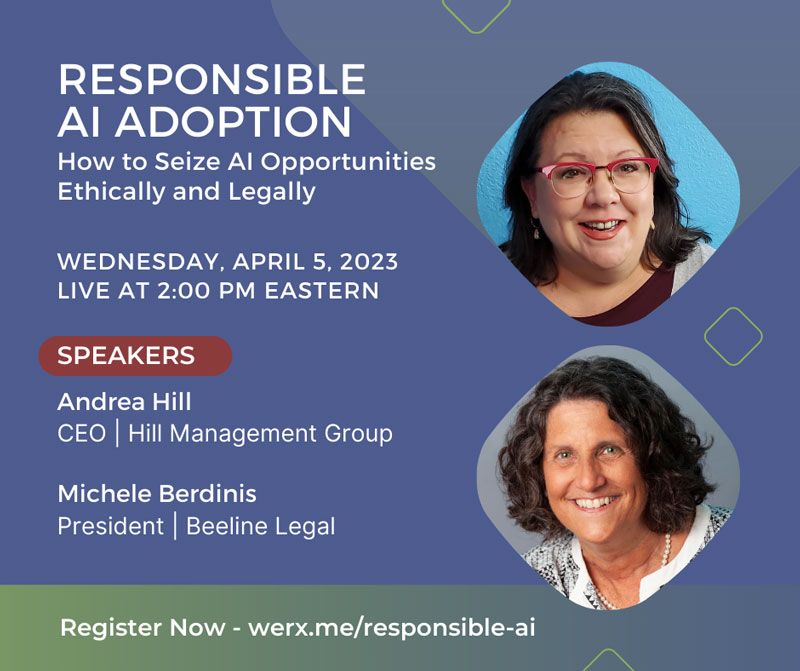 RESPONSIBLE AI ADOPTION
How to Seize AI Opportunities Ethically and Legally

WEDNESDAY, APRIL 5, 2023
LIVE AT 2:00 PM EASTERN

SPEAKERS

Andrea Hill
CEO | Hill Management Group

Michele Berdinis
President | Beeline Legal

Register Now - werx.me/responsible-ai